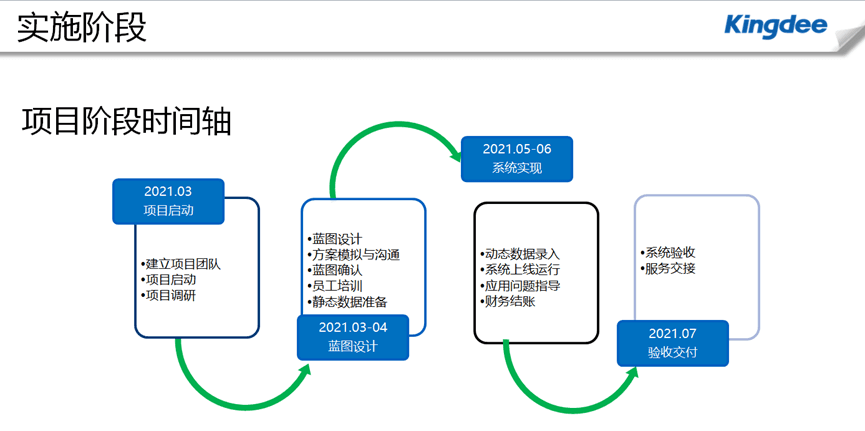 实施阶段

Kingdee

项目阶段时间轴

2021.03
项目启动

•建立项目团队
•项目启动
•项目调研

•蓝图设计
•方案模拟与沟通
•蓝图确认
•员工培训
•静态数据准备

2021.03-04
蓝图设计

2021.05-06
系统实现

•动态数据录入
•系统上线运行
•应用问题指导
•财务结账

•系统验收
•服务交接

2021.07
验收交付